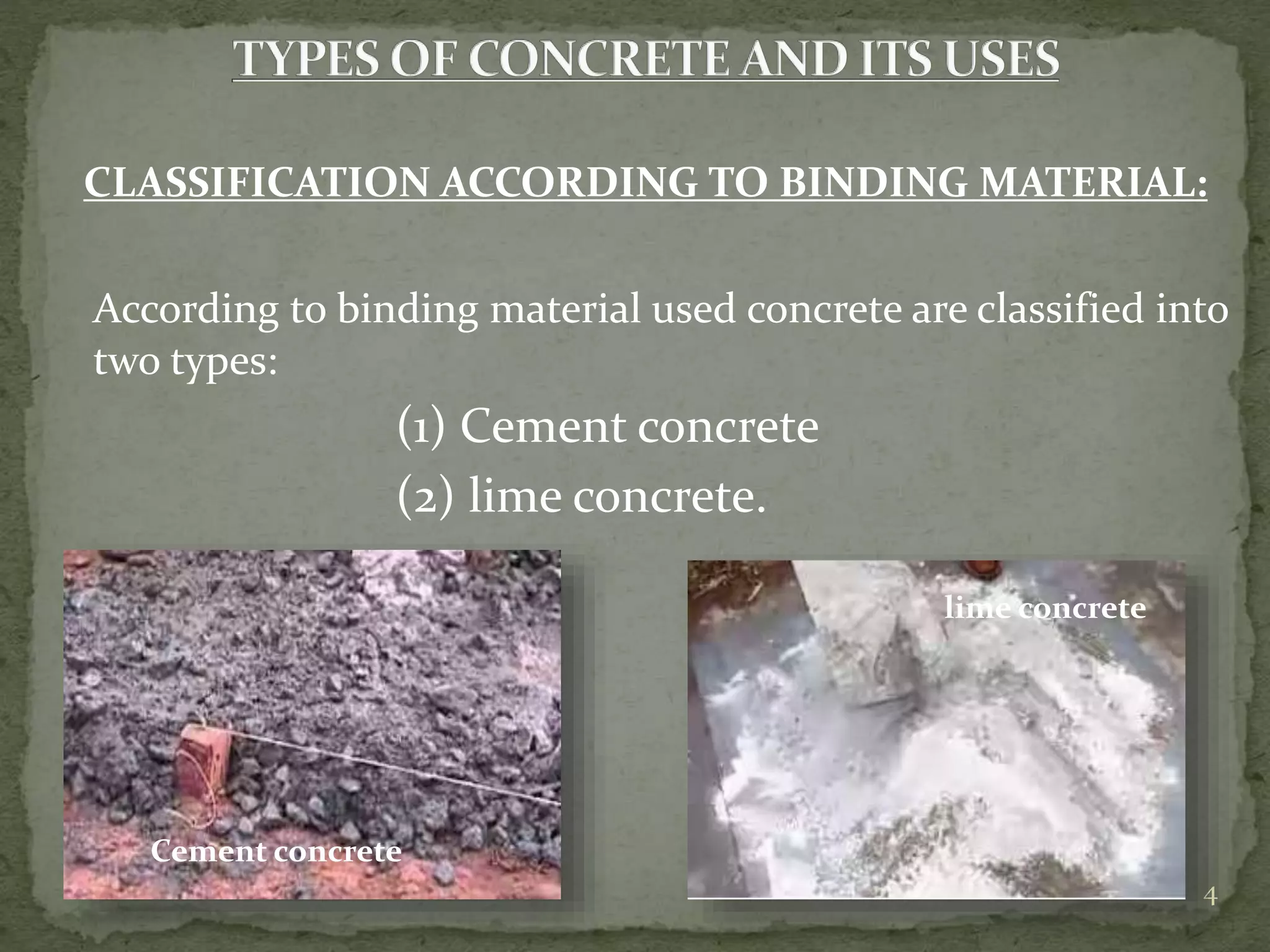 TYPES OF CONCRETE AND ITS USES

CLASSIFICATION ACCORDING TO BINDING MATERIAL:

According to binding material used concrete are classified into two types:

(1) Cement concrete

(2) lime concrete.

Cement concrete

lime concrete

4